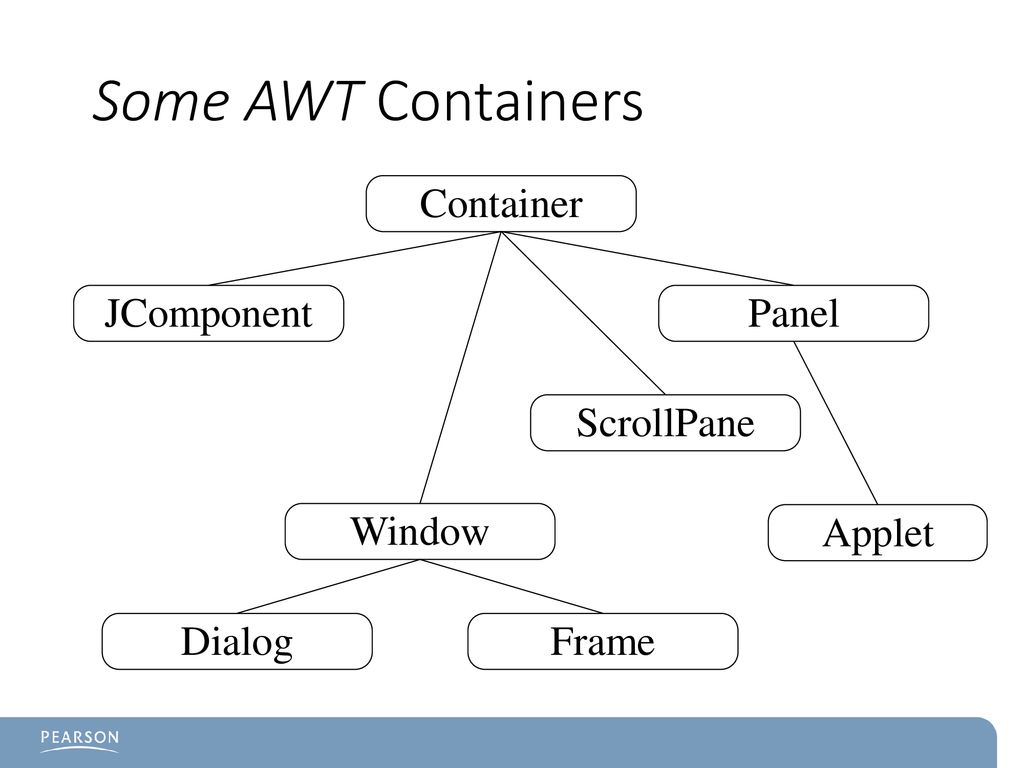 Some AWT Containers

Container

JComponent

Panel

ScrollPane

Window

Applet

Dialog

Frame

PEARSON